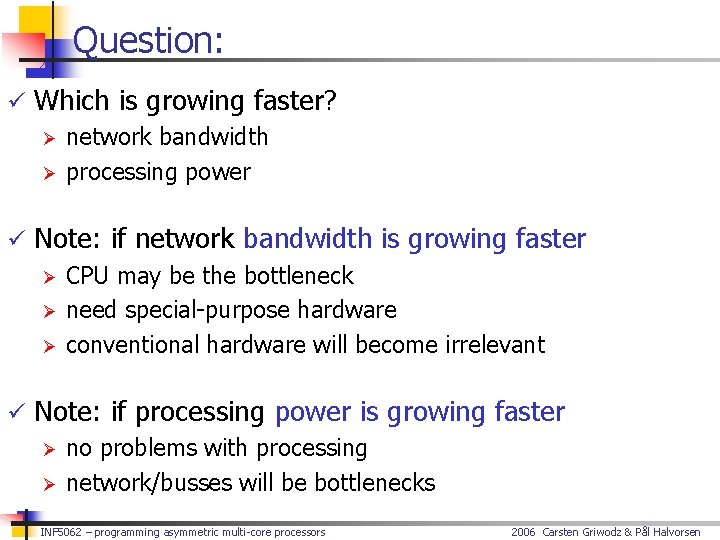 Question:

✓ Which is growing faster?

➢ network bandwidth

➢ processing power

✓ Note: if network bandwidth is growing faster

➢ CPU may be the bottleneck

➢ need special-purpose hardware

➢ conventional hardware will become irrelevant

✓ Note: if processing power is growing faster

➢ no problems with processing

➢ network/busses will be bottlenecks

INF5062 – programming asymmetric multi-core processors

2006 Carsten Griwodz & Pål Halvorsen